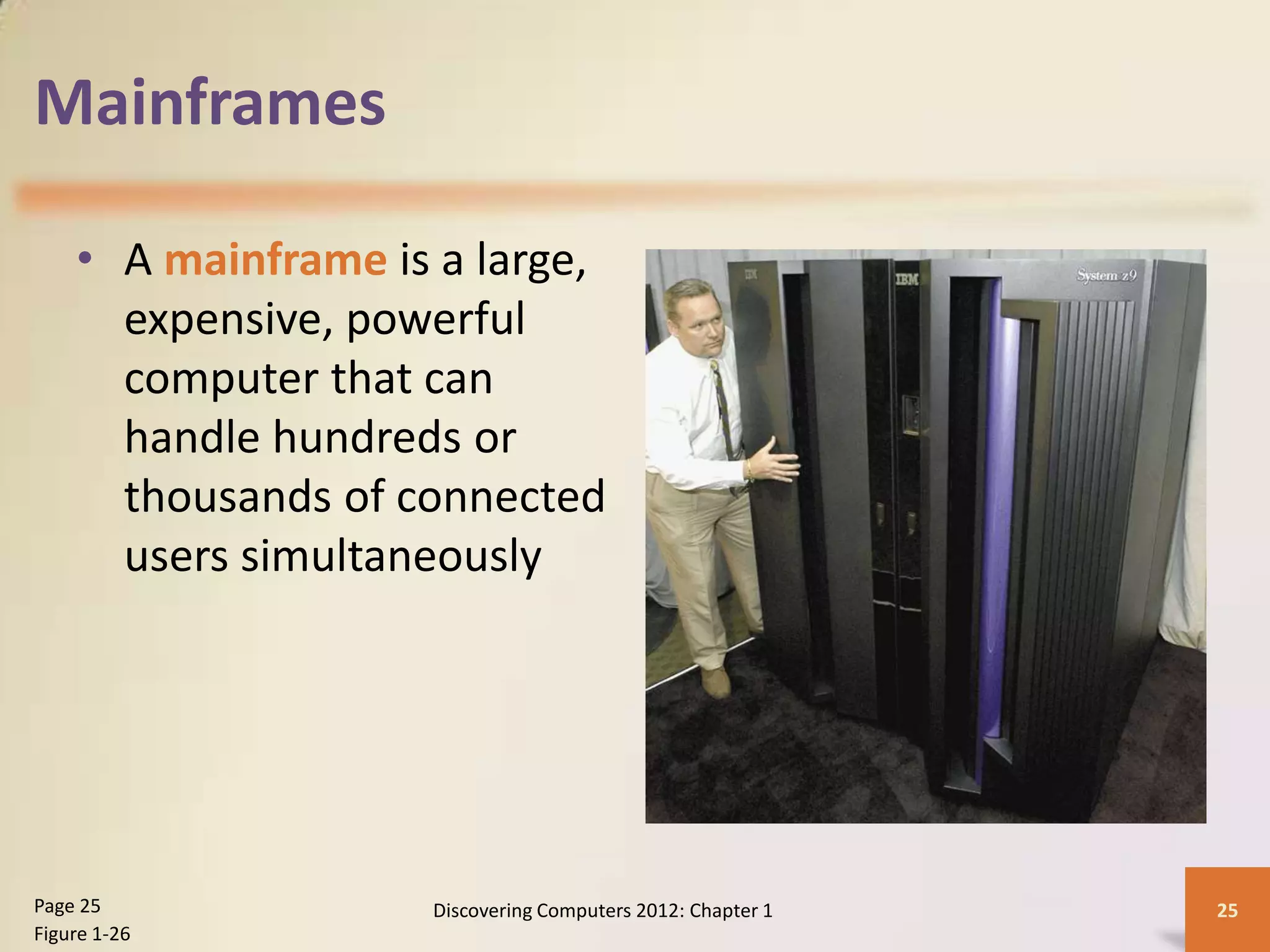 Mainframes

• A mainframe is a large, expensive, powerful computer that can handle hundreds or thousands of connected users simultaneously

IBM
IBM
System z9

Page 25
Figure 1-26

Discovering Computers 2012: Chapter 1

25